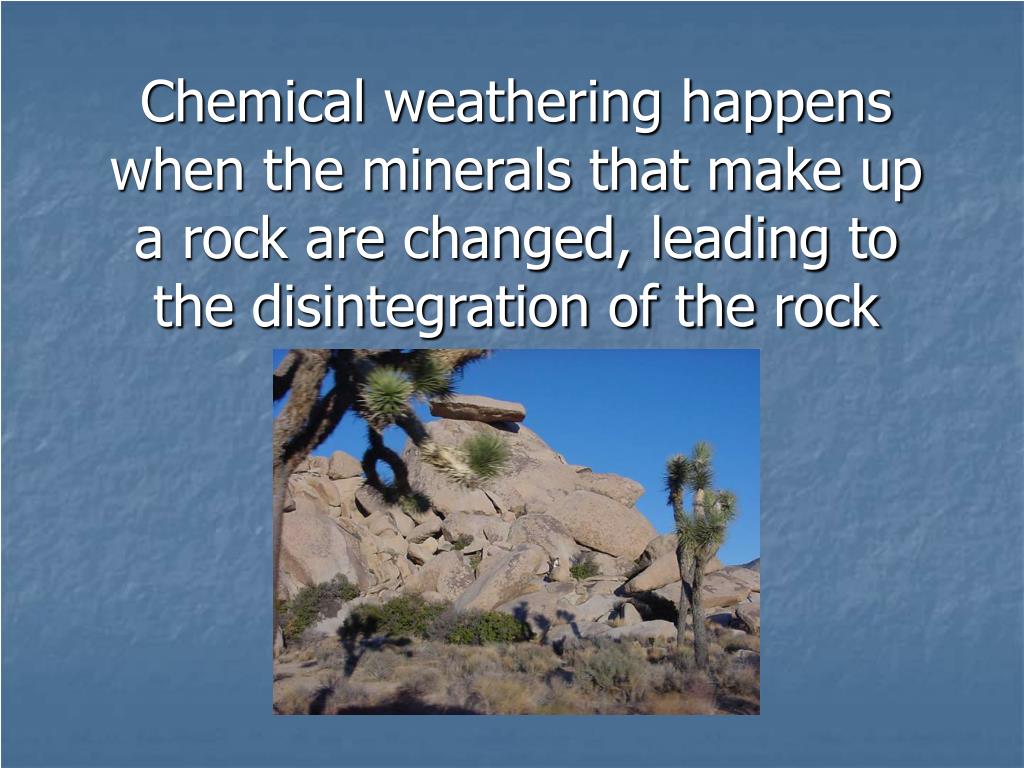 Chemical weathering happens when the minerals that make up a rock are changed, leading to the disintegration of the rock